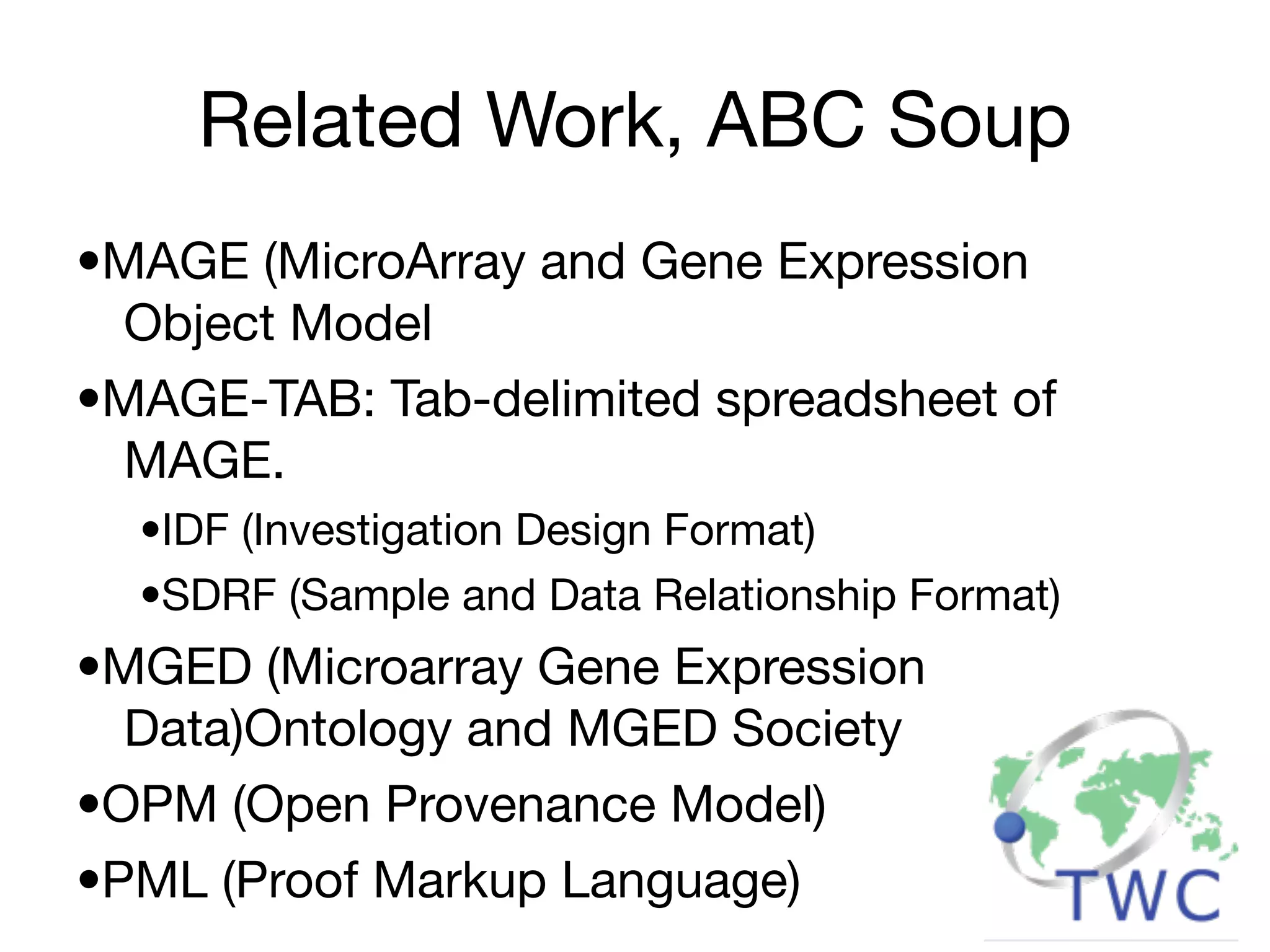 Related Work, ABC Soup

•MAGE (MicroArray and Gene Expression Object Model

•MAGE-TAB: Tab-delimited spreadsheet of MAGE.

•IDF (Investigation Design Format)

•SDRF (Sample and Data Relationship Format)

•MGED (Microarray Gene Expression Data)Ontology and MGED Society

•OPM (Open Provenance Model)

•PML (Proof Markup Language)

TWC